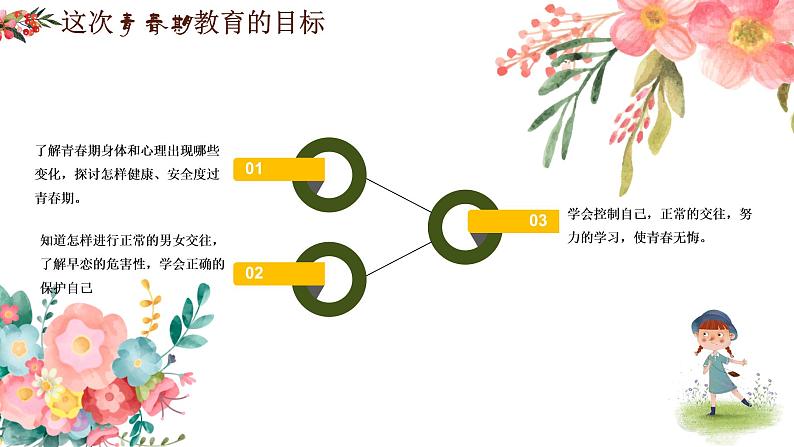 这次青春期教育的目标

了解青春期身体和心理出现哪些变化，探讨怎样健康、安全度过青春期。

01

知道怎样进行正常的男女交往，了解早恋的危害性，学会正确的保护自己

02

03

学会控制自己，正常的交往，努力的学习，使青春无悔。